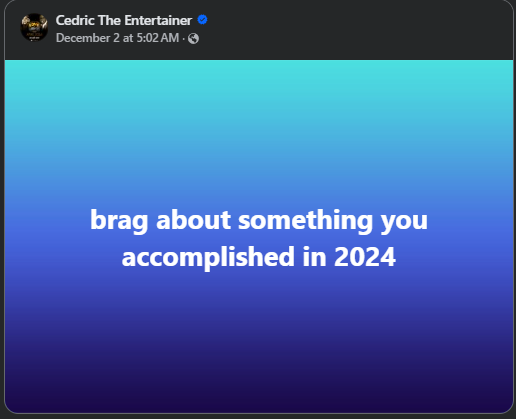 Cedric The Entertainer
December 2 at 5:02 AM ·

brag about something you accomplished in 2024